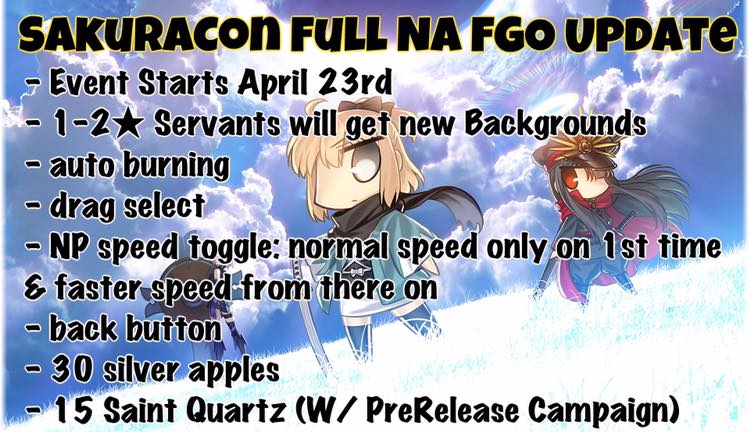 SAKURACON FULL NA FGO UPDATE

- Event Starts April 23rd
- 1-2★ Servants will get new Backgrounds
- auto burning
- drag select
- NP speed toggle: normal speed only on 1st time & faster speed from there on
- back button
- 30 silver apples
- 15 Saint Quartz (W/ PreRelease Campaign)